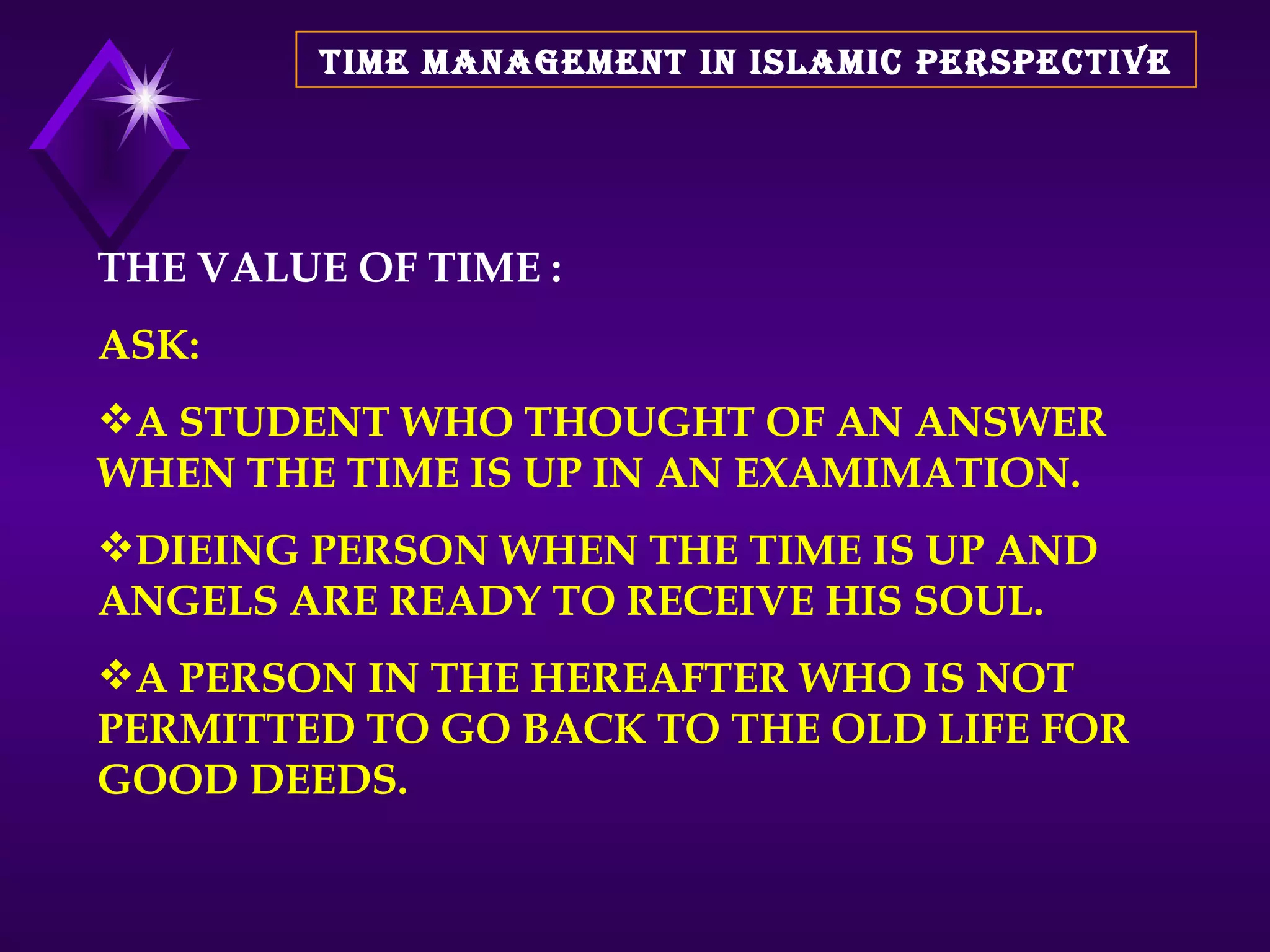 TIME MANAGEMENT IN ISLAMIC PERSPECTIVE

THE VALUE OF TIME :

ASK:

❖A STUDENT WHO THOUGHT OF AN ANSWER WHEN THE TIME IS UP IN AN EXAMIMATION.

❖DIEING PERSON WHEN THE TIME IS UP AND ANGELS ARE READY TO RECEIVE HIS SOUL.

❖A PERSON IN THE HEREAFTER WHO IS NOT PERMITTED TO GO BACK TO THE OLD LIFE FOR GOOD DEEDS.